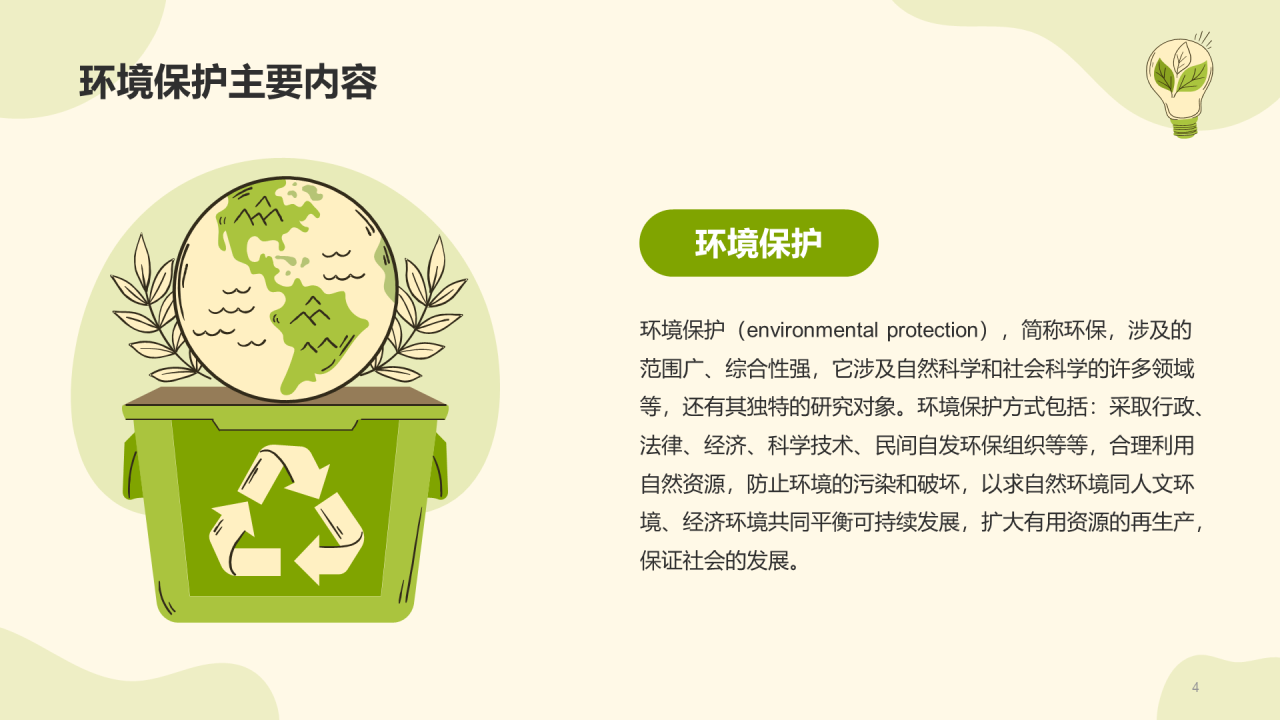 环境保护主要内容

环境保护

环境保护（environmental protection），简称环保，涉及的范围广、综合性强，它涉及自然科学和社会科学的许多领域等，还有其独特的研究对象。环境保护方式包括：采取行政、法律、经济、科学技术、民间自发环保组织等等，合理利用自然资源，防止环境的污染和破坏，以求自然环境同人文环境、经济环境共同平衡可持续发展，扩大有用资源的再生产，保证社会的发展。

4